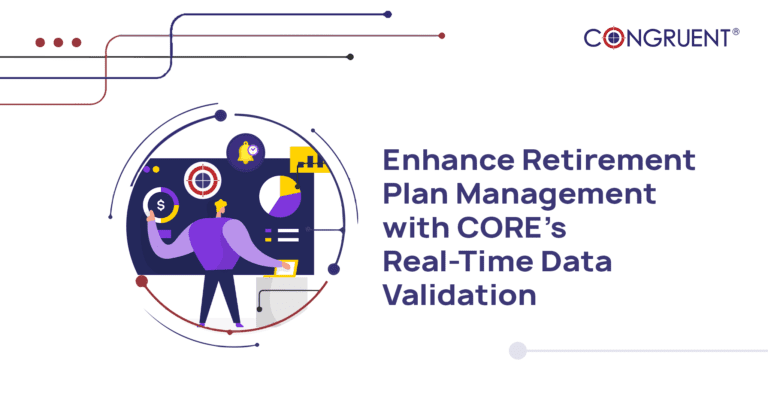 CONGRUENT®

$

Enhance Retirement Plan Management with CORE's Real-Time Data Validation